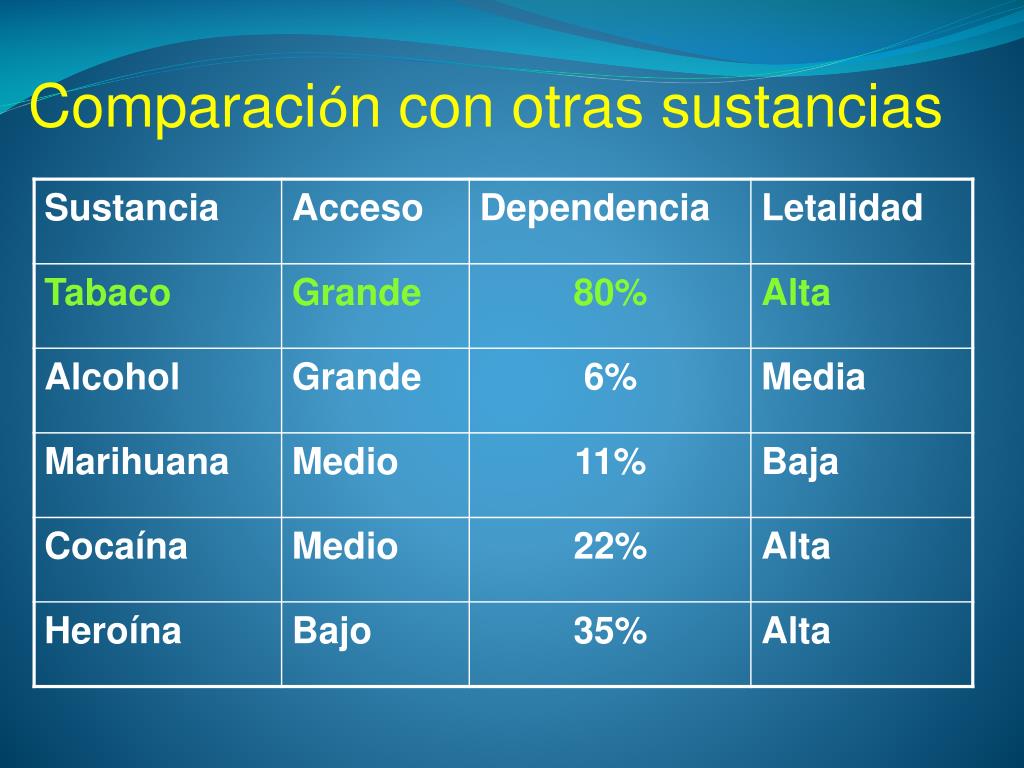 Comparación con otras sustancias

| Sustancia | Acceso | Dependencia | Letalidad |
|---|---|---|---|
| Tabaco | Grande | 80% | Alta |
| Alcohol | Grande | 6% | Media |
| Marihuana | Medio | 11% | Baja |
| Cocaína | Medio | 22% | Alta |
| Heroína | Bajo | 35% | Alta |